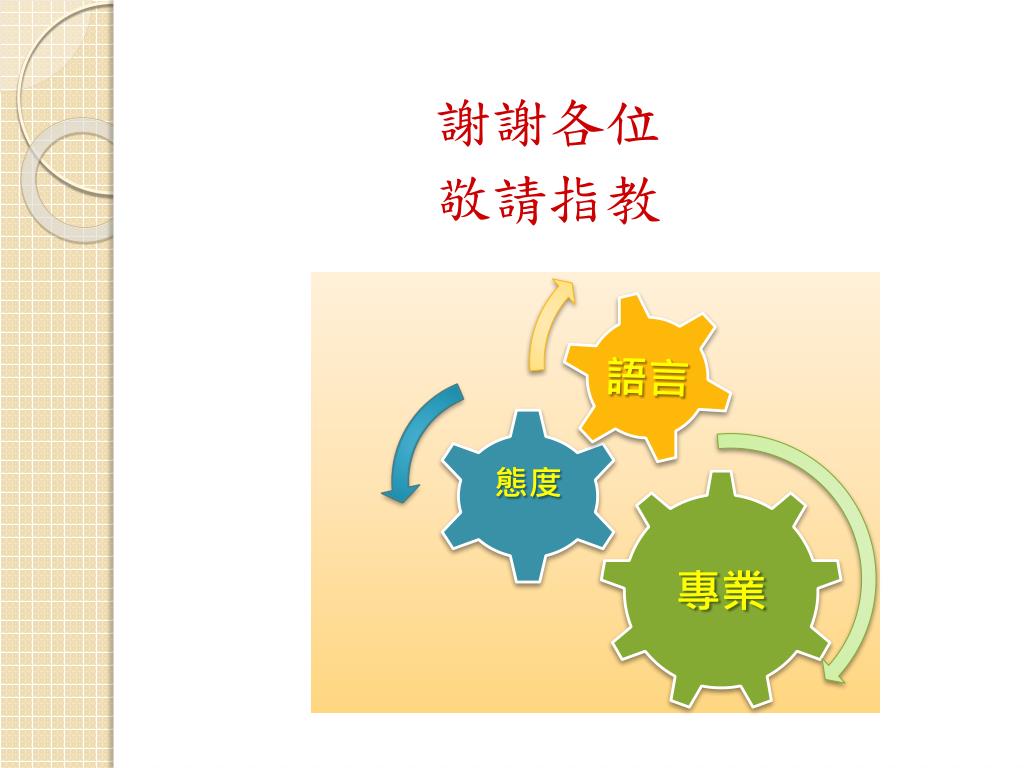 謝謝各位
敬請指教

語言

態度

專業